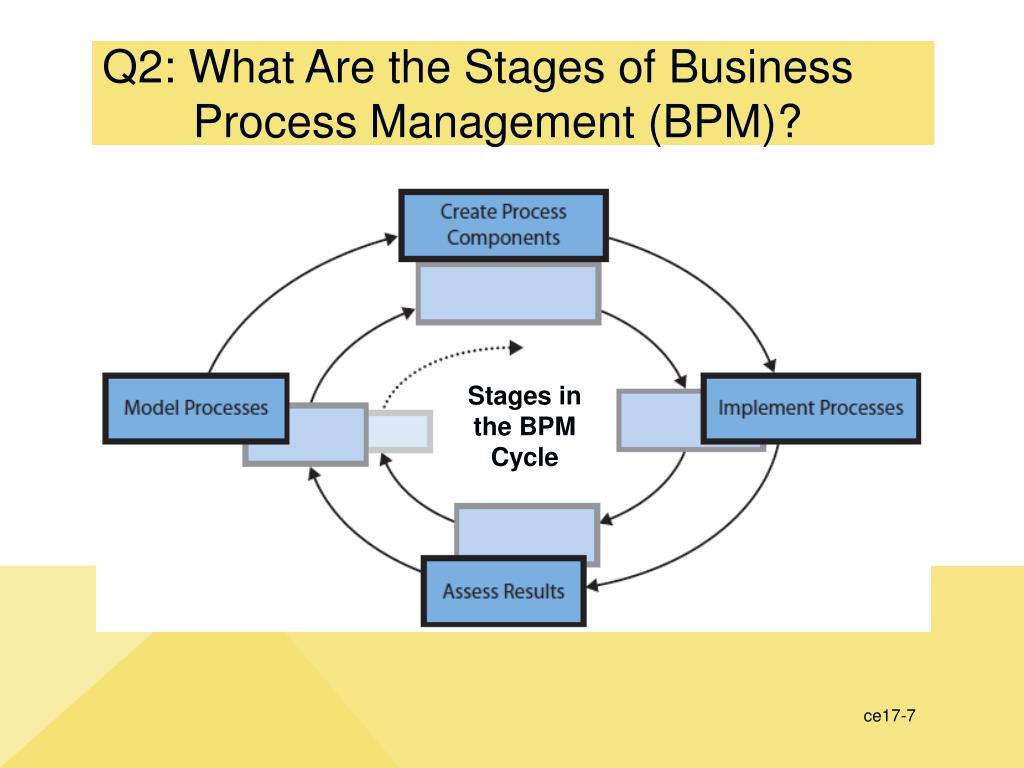 Q2: What Are the Stages of Business Process Management (BPM)?

Create Process Components

Model Processes

Stages in the BPM Cycle

Implement Processes

Assess Results

ce17-7